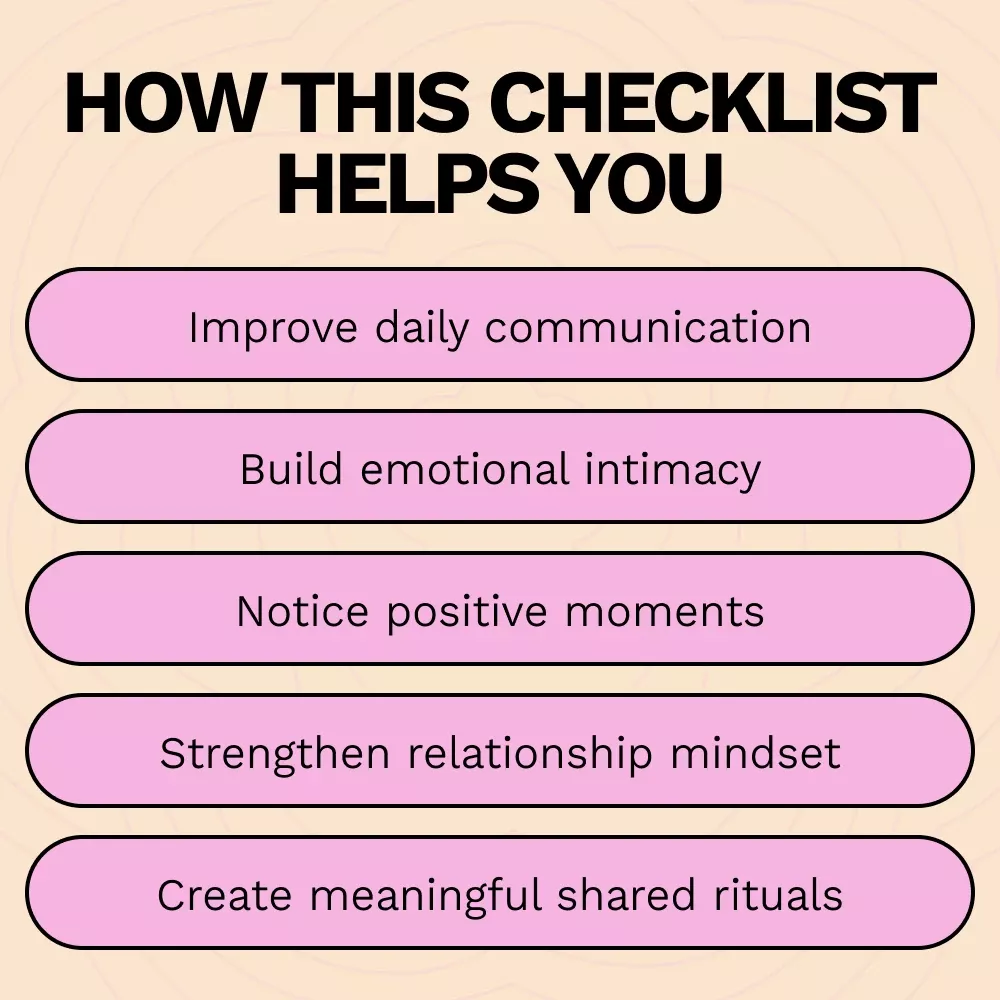 HOW THIS CHECKLIST HELPS YOU

Improve daily communication

Build emotional intimacy

Notice positive moments

Strengthen relationship mindset

Create meaningful shared rituals